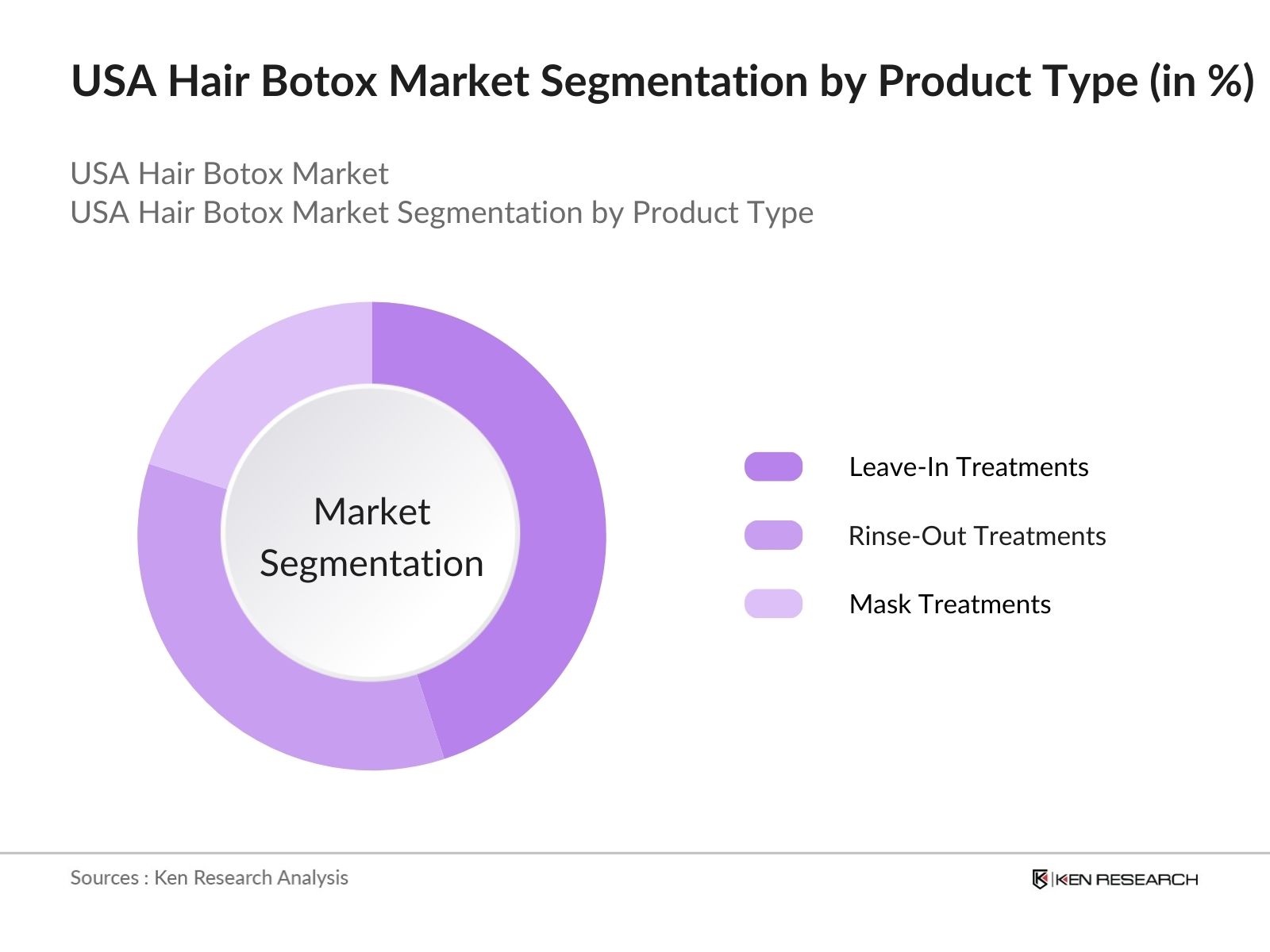 USA Hair Botox Market Segmentation by Product Type (in %)

USA Hair Botox Market
USA Hair Botox Market Segmentation by Product Type

Market Segmentation

Leave-In Treatments

Rinse-Out Treatments

Mask Treatments

Sources : Ken Research Analysis

KEN RESEARCH